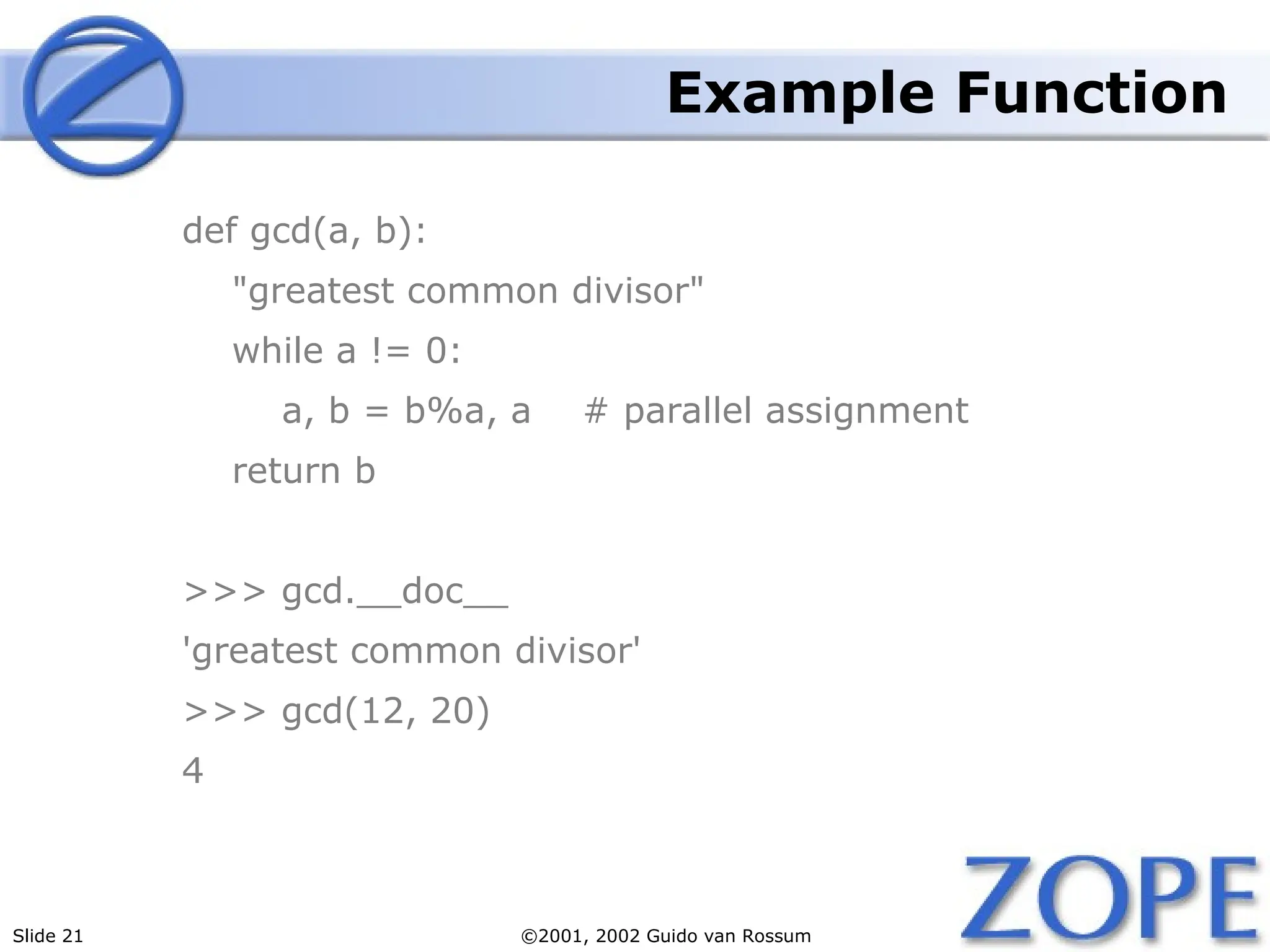 Example Function

def gcd(a, b):
    "greatest common divisor"
    while a != 0:
        a, b = b%a, a    # parallel assignment
    return b

>>> gcd.__doc__
'greatest common divisor'
>>> gcd(12, 20)
4

Slide 21

©2001, 2002 Guido van Rossum

ZOPE